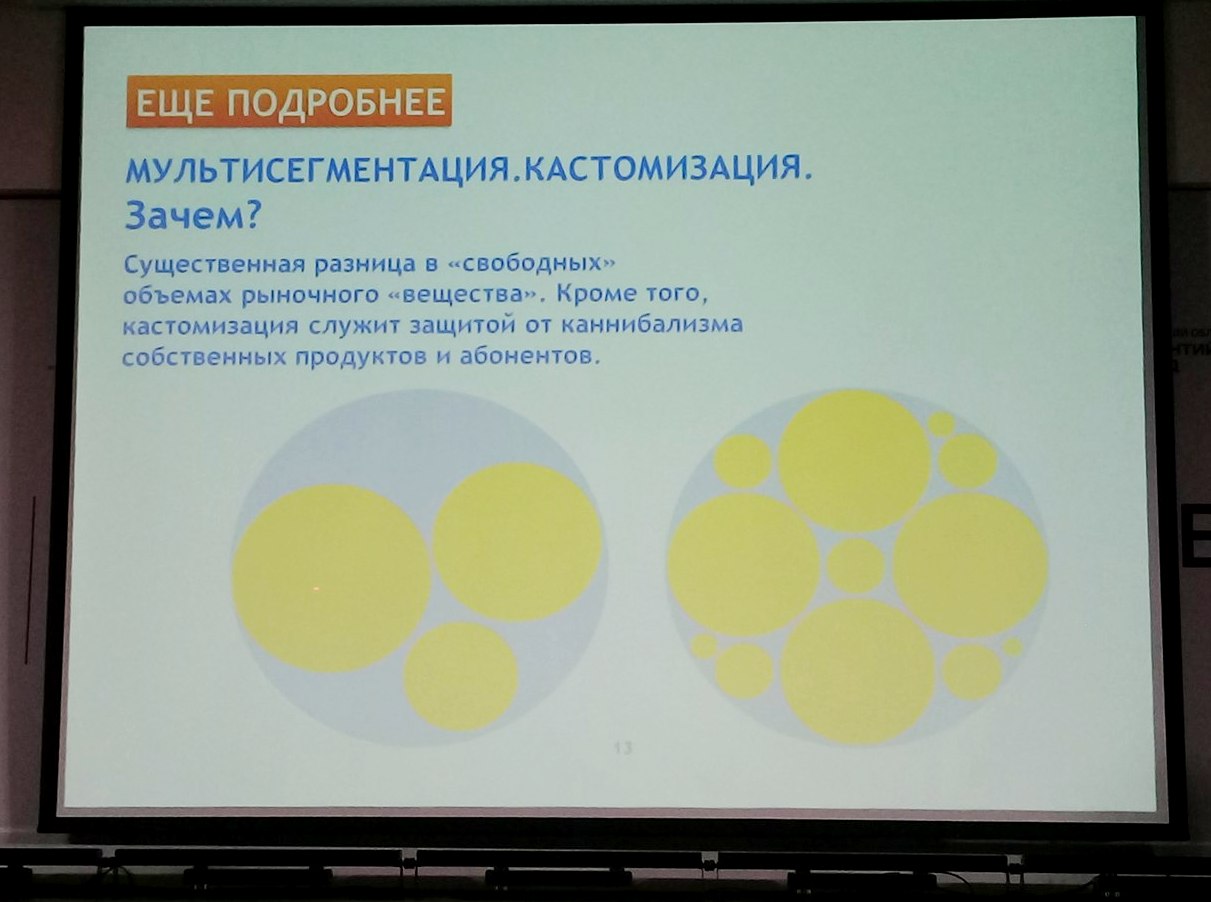 ЕЩЕ ПОДРОБНЕЕ

МУЛЬТИСЕГМЕНТАЦИЯ.КАСТОМИЗАЦИЯ.
Зачем?

Существенная разница в «свободных» объемах рыночного «вещества». Кроме того, кастомизация служит защитой от каннибализма собственных продуктов и абонентов.

13